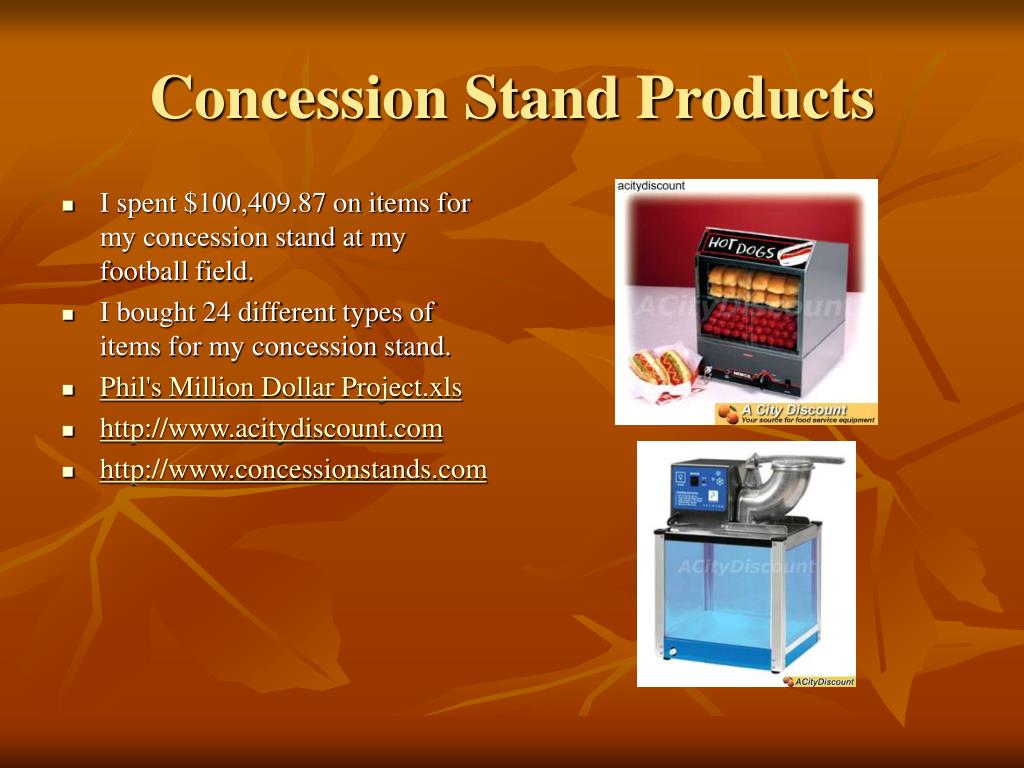 Concession Stand Products

- I spent \$100,409.87 on items for my concession stand at my football field.
- I bought 24 different types of items for my concession stand.
- Phil's Million Dollar Project.xls
- http://www.acitydiscount.com
- http://www.concessionstands.com

acitydiscount

HOT DOGS

ACityDiscount

A City Discount
Your source for food service equipment

ACityDiscount

ACityDiscount